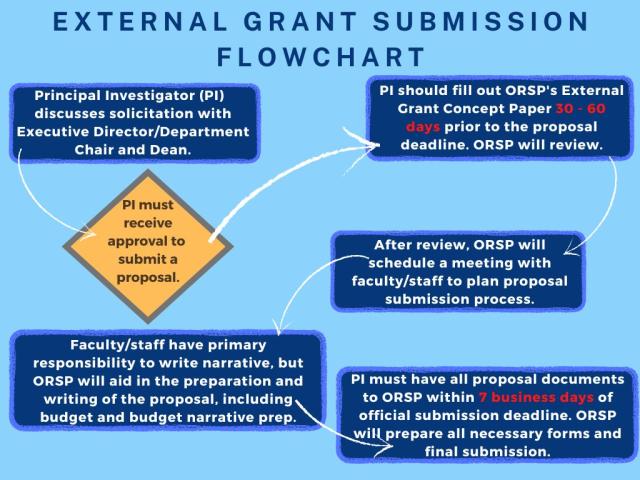 EXTERNAL GRANT SUBMISSION FLOWCHART

Principal Investigator (PI) discusses solicitation with Executive Director/Department Chair and Dean.

PI must receive approval to submit a proposal.

PI should fill out ORSP's External Grant Concept Paper 30 - 60 days prior to the proposal deadline. ORSP will review.

After review, ORSP will schedule a meeting with faculty/staff to plan proposal submission process.

Faculty/staff have primary responsibility to write narrative, but ORSP will aid in the preparation and writing of the proposal, including budget and budget narrative prep.

PI must have all proposal documents to ORSP within 7 business days of official submission deadline. ORSP will prepare all necessary forms and final submission.